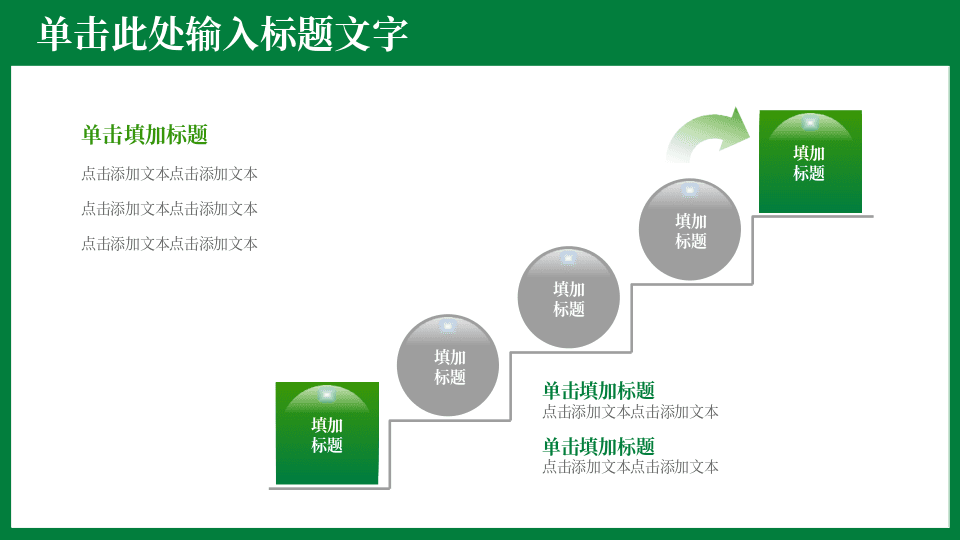 单击此处输入标题文字

单击填加标题

点击添加文本点击添加文本

点击添加文本点击添加文本

点击添加文本点击添加文本

填加
标题

填加
标题

填加
标题

填加
标题

填加
标题

单击填加标题
点击添加文本点击添加文本

单击填加标题
点击添加文本点击添加文本